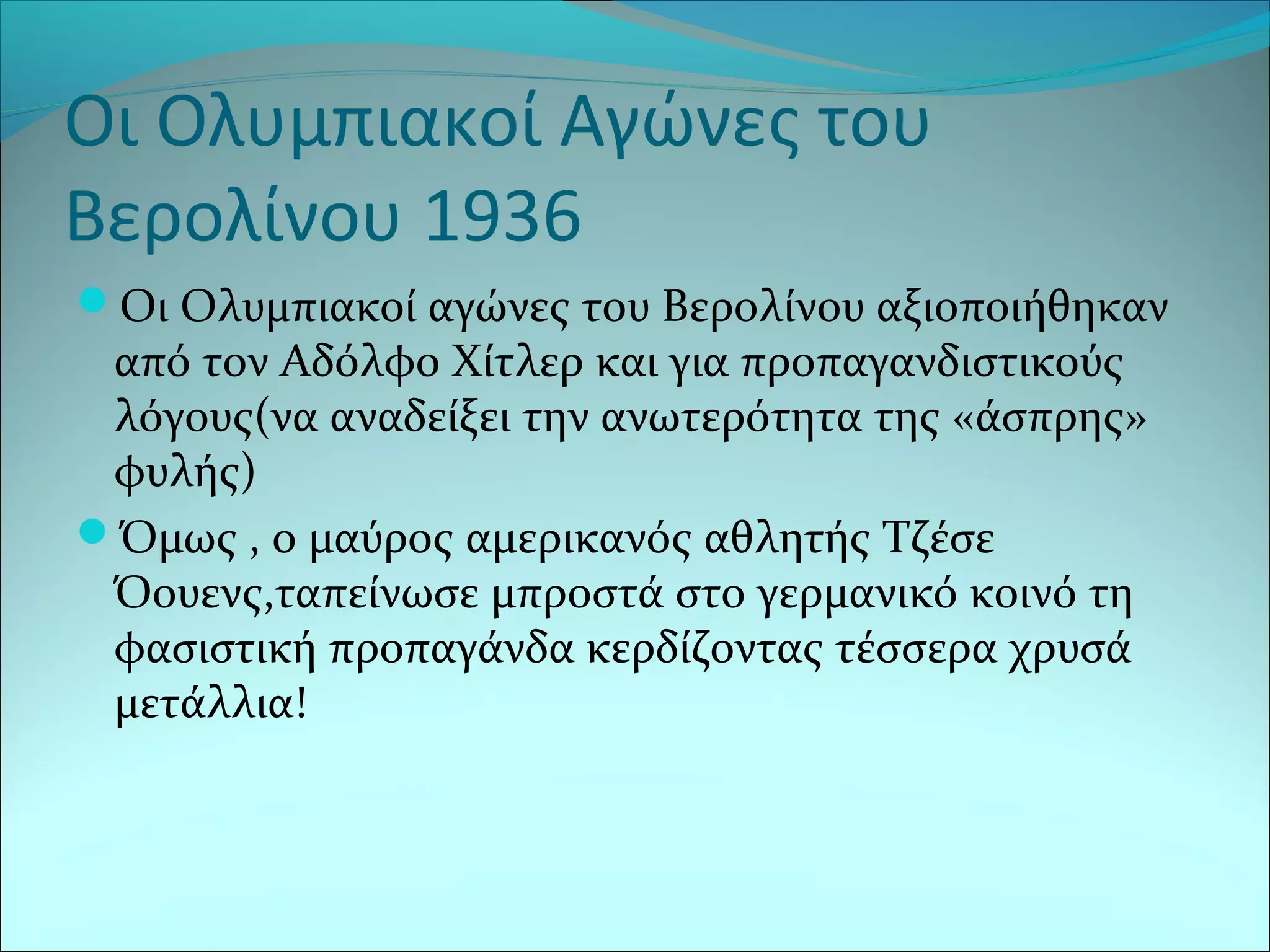 Οι Ολυμπιακοί Αγώνες του Βερολίνου 1936

Οι Ολυμπιακοί αγώνες του Βερολίνου αξιοποιήθηκαν από τον Αδόλφο Χίτλερ και για προπαγανδιστικούς λόγους(να αναδείξει την ανωτερότητα της «άσπρης» φυλής)

Όμως , ο μαύρος αμερικανός αθλητής Τζέσε Όουενς,ταπείνωσε μπροστά στο γερμανικό κοινό τη φασιστική προπαγάνδα κερδίζοντας τέσσερα χρυσά μετάλλια!